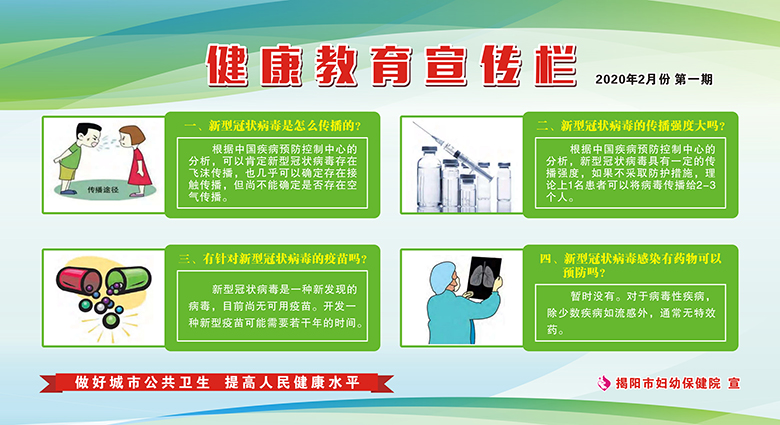 健康教育宣传栏

2020年2月份 第一期

传播途径

一、新型冠状病毒是怎么传播的？

根据中国疾病预防控制中心的分析，可以肯定新型冠状病毒存在飞沫传播，也几乎可以确定存在接触传播，但尚不能确定是否存在空气传播。

二、新型冠状病毒的传播强度大吗？

根据中国疾病预防控制中心的分析，新型冠状病毒具有一定的传播强度，如果不采取防护措施，理论上1名患者可以将病毒传播给2-3个人。

三、有针对新型冠状病毒的疫苗吗？

新型冠状病毒是一种新发现的病毒，目前尚无可用疫苗。开发一种新型疫苗可能需要若干年的时间。

四、新型冠状病毒感染有药物可以预防吗？

暂时没有。对于病毒性疾病，除少数疾病如流感外，通常无特效药。

做好城市公共卫生 提高人民健康水平

揭阳市妇幼保健院 宣